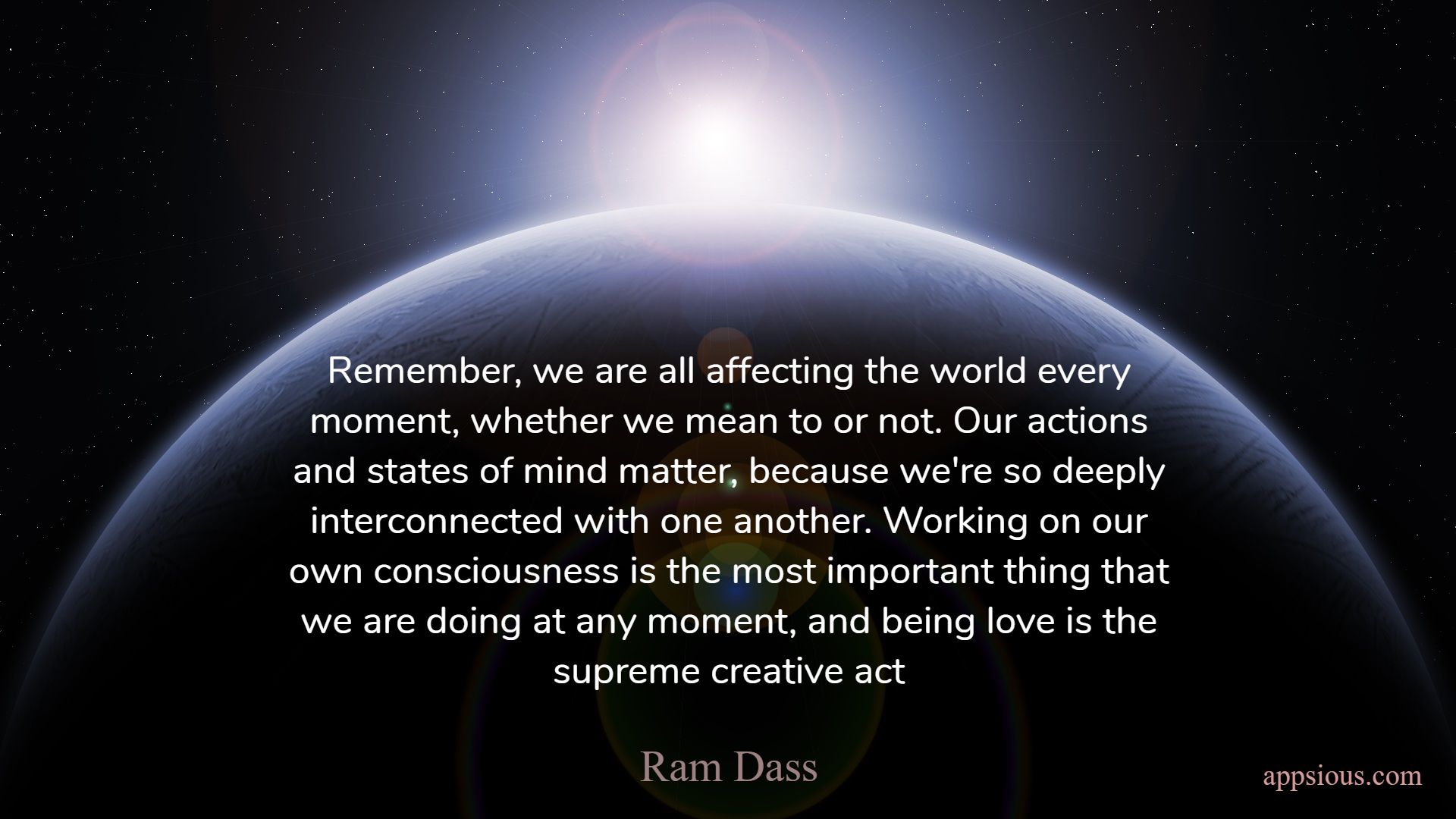 Remember, we are all affecting the world every moment, whether we mean to or not. Our actions and states of mind matter, because we're so deeply interconnected with one another. Working on our own consciousness is the most important thing that we are doing at any moment, and being love is the supreme creative act

Ram Dass

appsious.com